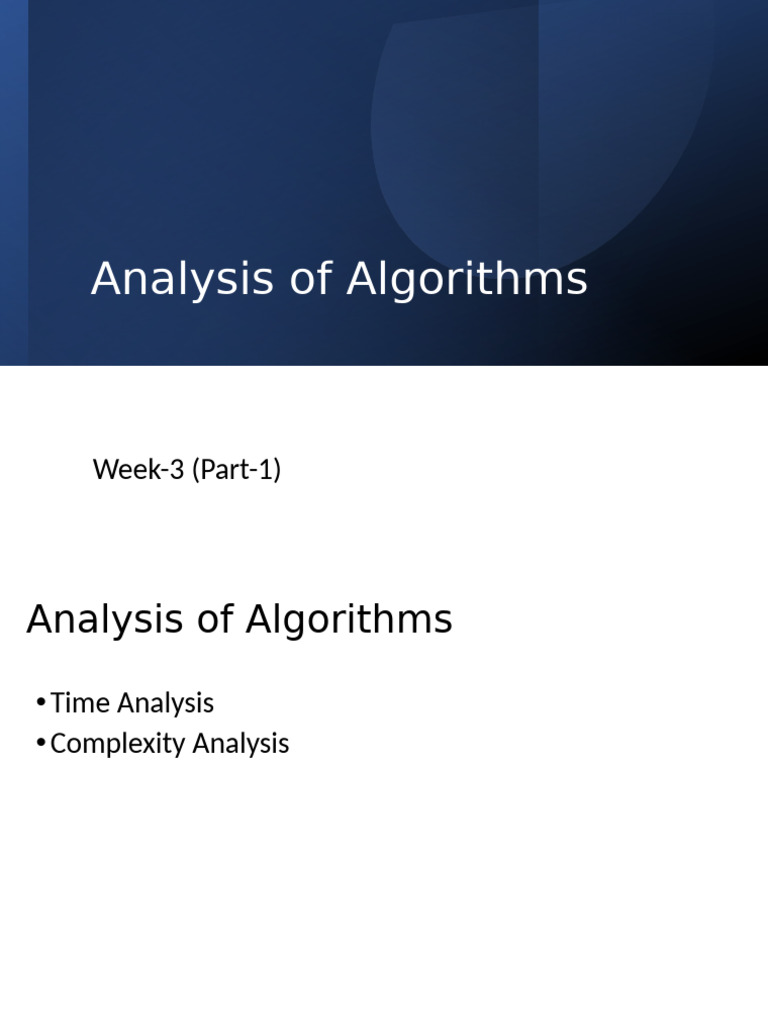 Analysis of Algorithms

Week-3 (Part-1)

Analysis of Algorithms

• Time Analysis
• Complexity Analysis